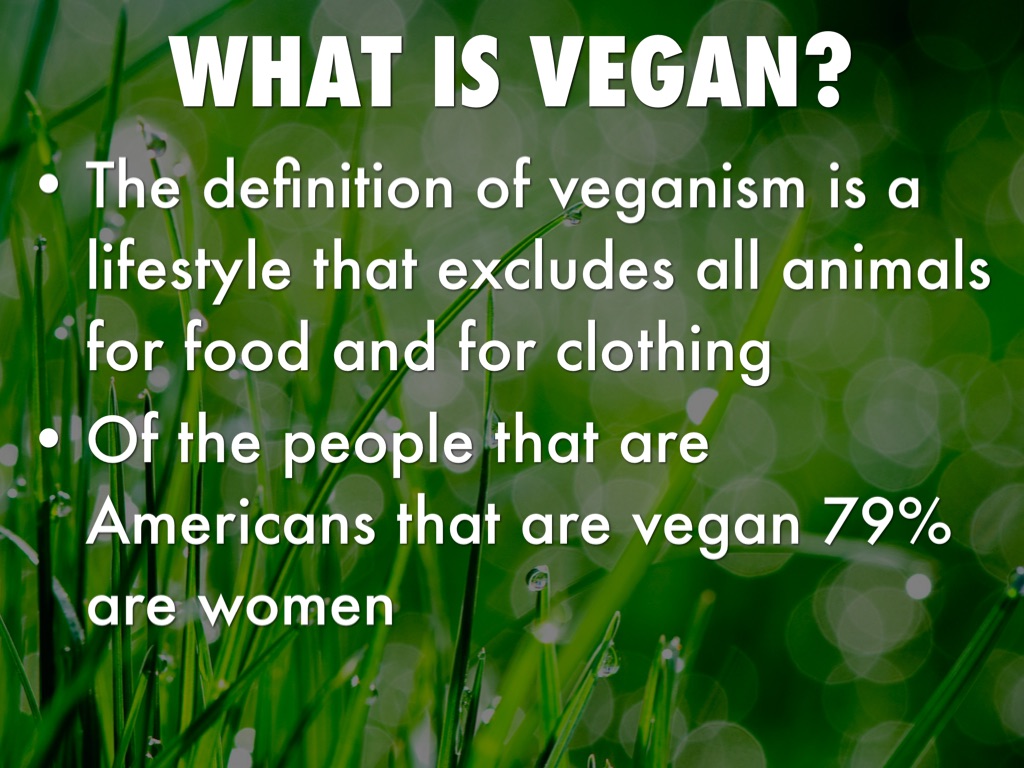 WHAT IS VEGAN?

• The definition of veganism is a lifestyle that excludes all animals for food and for clothing
• Of the people that are Americans that are vegan 79% are women